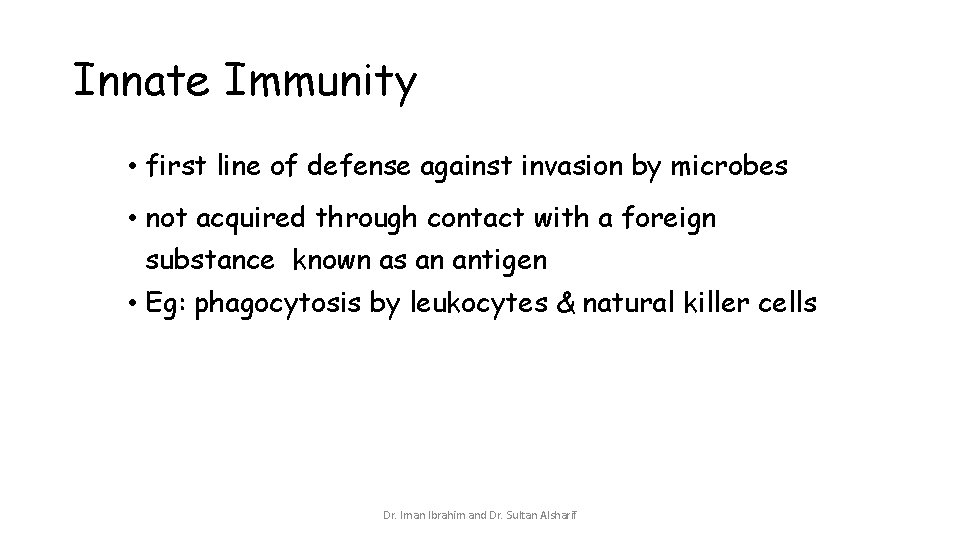 Innate Immunity

• first line of defense against invasion by microbes

• not acquired through contact with a foreign substance known as an antigen

• Eg: phagocytosis by leukocytes & natural killer cells

Dr. Iman Ibrahim and Dr. Sultan Alsharif